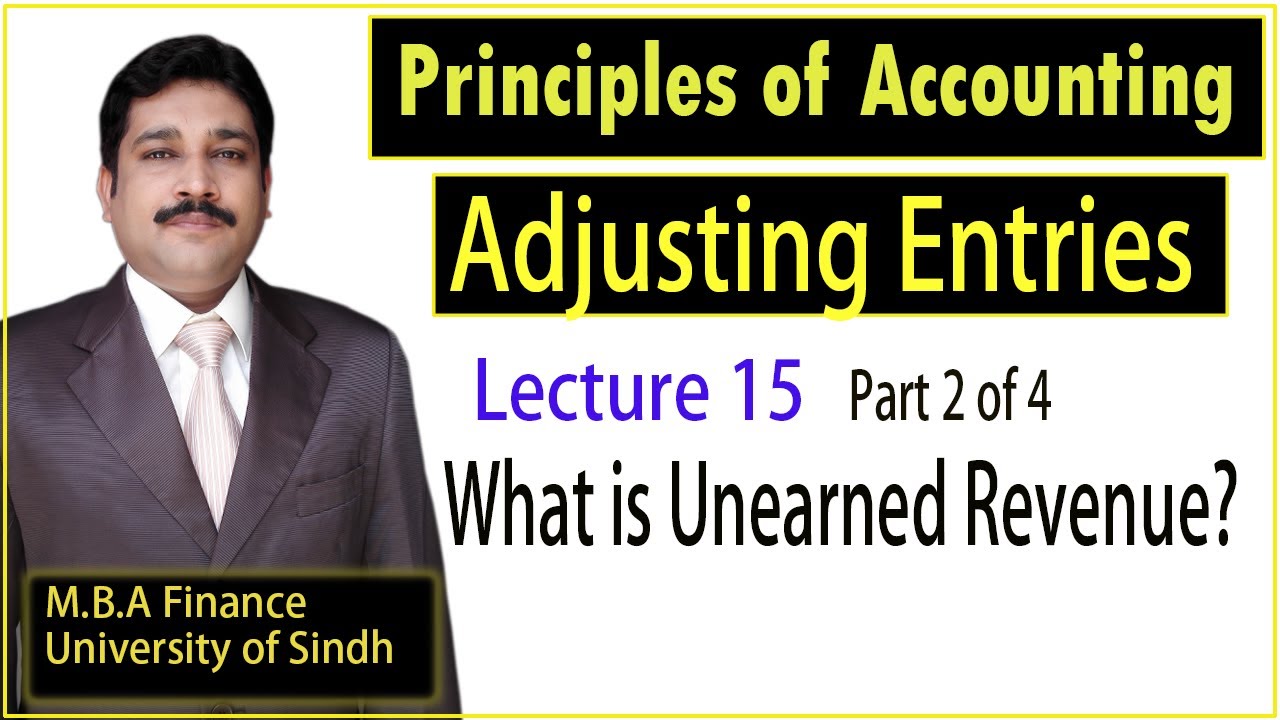 Principles of Accounting

Adjusting Entries

Lecture 15 Part 2 of 4

What is Unearned Revenue?

M.B.A Finance
University of Sindh